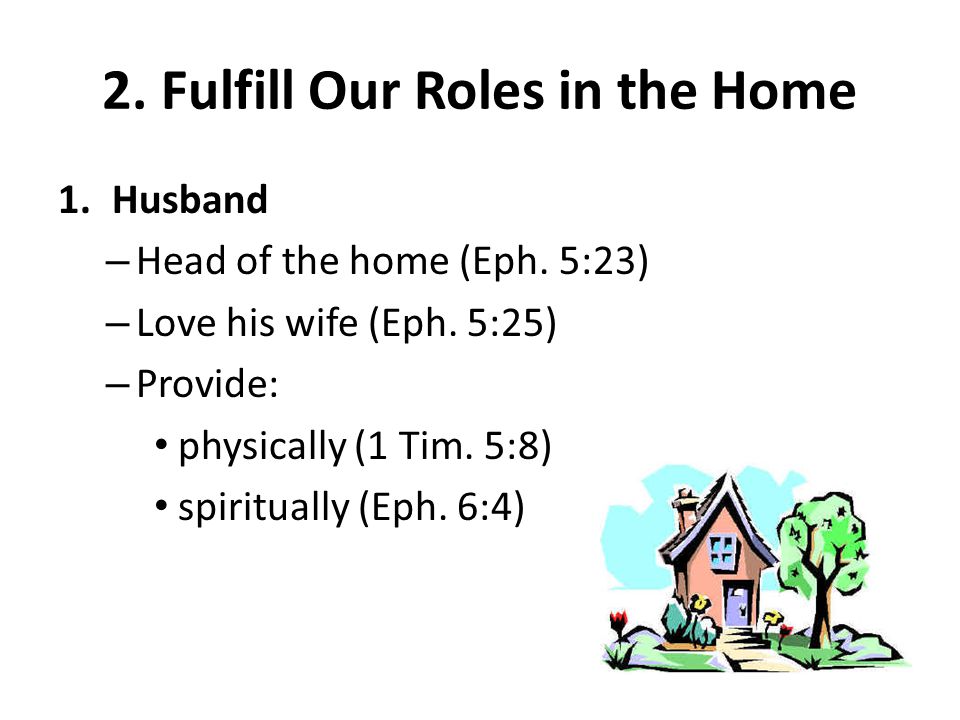 2. Fulfill Our Roles in the Home

1. Husband
– Head of the home (Eph. 5:23)
– Love his wife (Eph. 5:25)
– Provide:
• physically (1 Tim. 5:8)
• spiritually (Eph. 6:4)